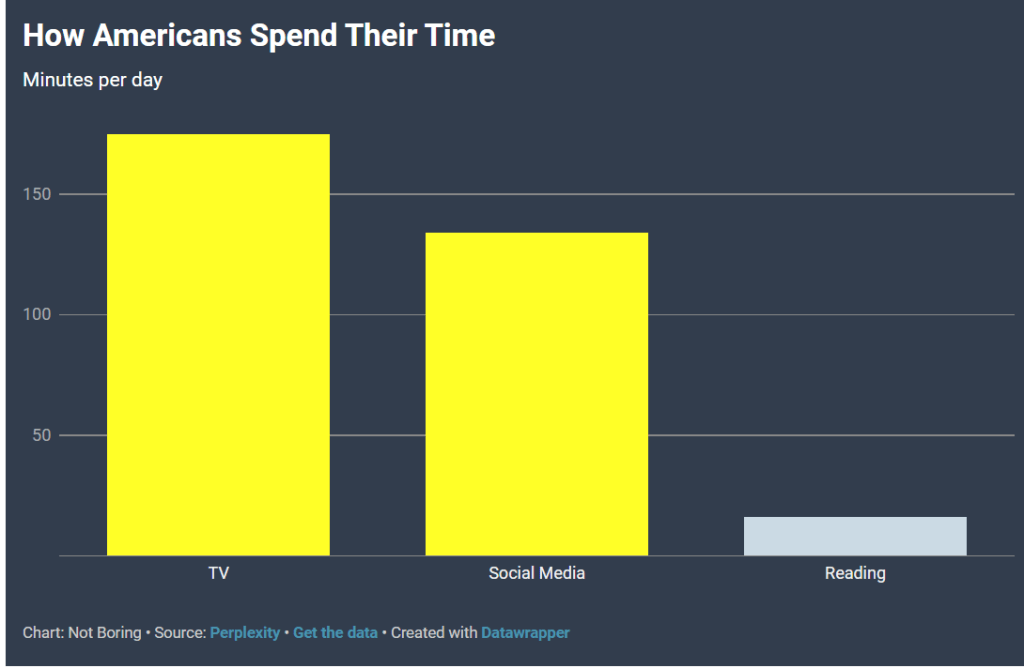 How Americans Spend Their Time

Minutes per day

150

100

50

TV

Social Media

Reading

Chart: Not Boring • Source: Perplexity • Get the data • Created with Datawrapper